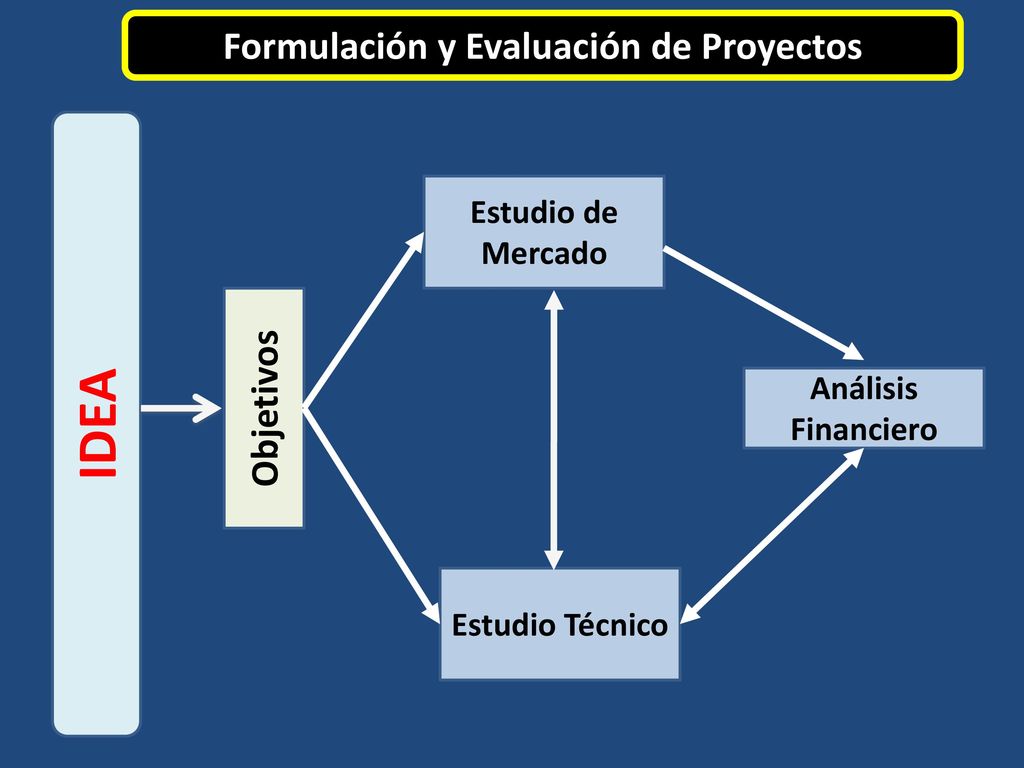 Formulación y Evaluación de Proyectos

IDEA

Objetivos

Estudio de Mercado

Análisis Financiero

Estudio Técnico